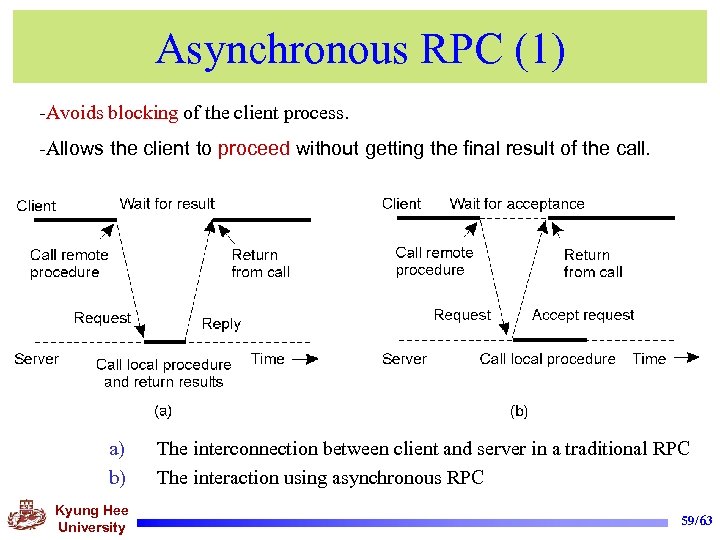 Asynchronous RPC (1)

-Avoids blocking of the client process.

-Allows the client to proceed without getting the final result of the call.

Client

Wait for result

Call remote procedure

Return from call

Request

Reply

Server

Call local procedure and return results

Time

(a)

Client

Wait for acceptance

Call remote procedure

Return from call

Request

Accept request

Server

Call local procedure

Time

(b)

a) The interconnection between client and server in a traditional RPC

b) The interaction using asynchronous RPC

Kyung Hee University

59/63